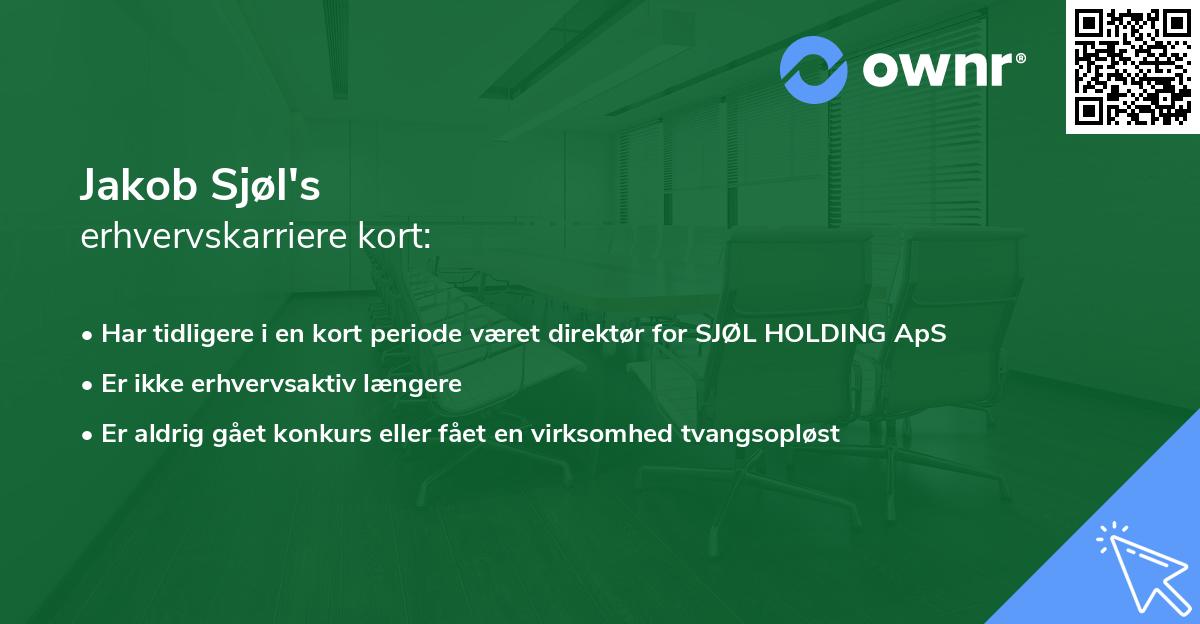 ownr®

Jakob Sjøl's
erhvervskarriere kort:

• Har tidligere i en kort periode været direktør for SJØL HOLDING ApS
• Er ikke erhvervsaktiv længere
• Er aldrig gået konkurs eller fået en virksomhed tvangsopløst